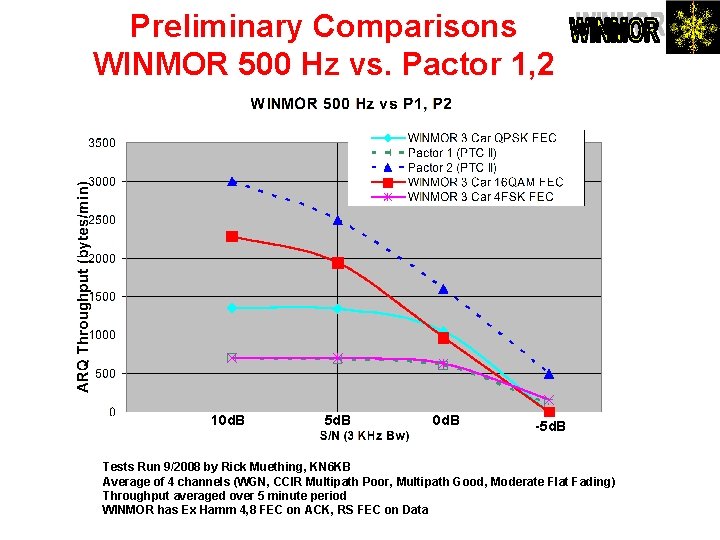 Preliminary Comparisons
WINMOR 500 Hz vs. Pactor 1,2

WINMOR

WINMOR 500 Hz vs P1, P2

WINMOR 3 Car QPSK FEC
Pactor 1 (PTC II)
Pactor 2 (PTC II)
WINMOR 3 Car 16QAM FEC
WINMOR 3 Car 4FSK FEC

ARQ Throughput (bytes/min)

3500
3000
2500
2000
1500
1000
500
0

10dB
5dB
0dB
-5dB
S/N (3 KHz Bw)

Tests Run 9/2008 by Rick Muething, KN6KB
Average of 4 channels (WGN, CCIR Multipath Poor, Multipath Good, Moderate Flat Fading)
Throughput averaged over 5 minute period
WINMOR has Ex Hamm 4,8 FEC on ACK, RS FEC on Data